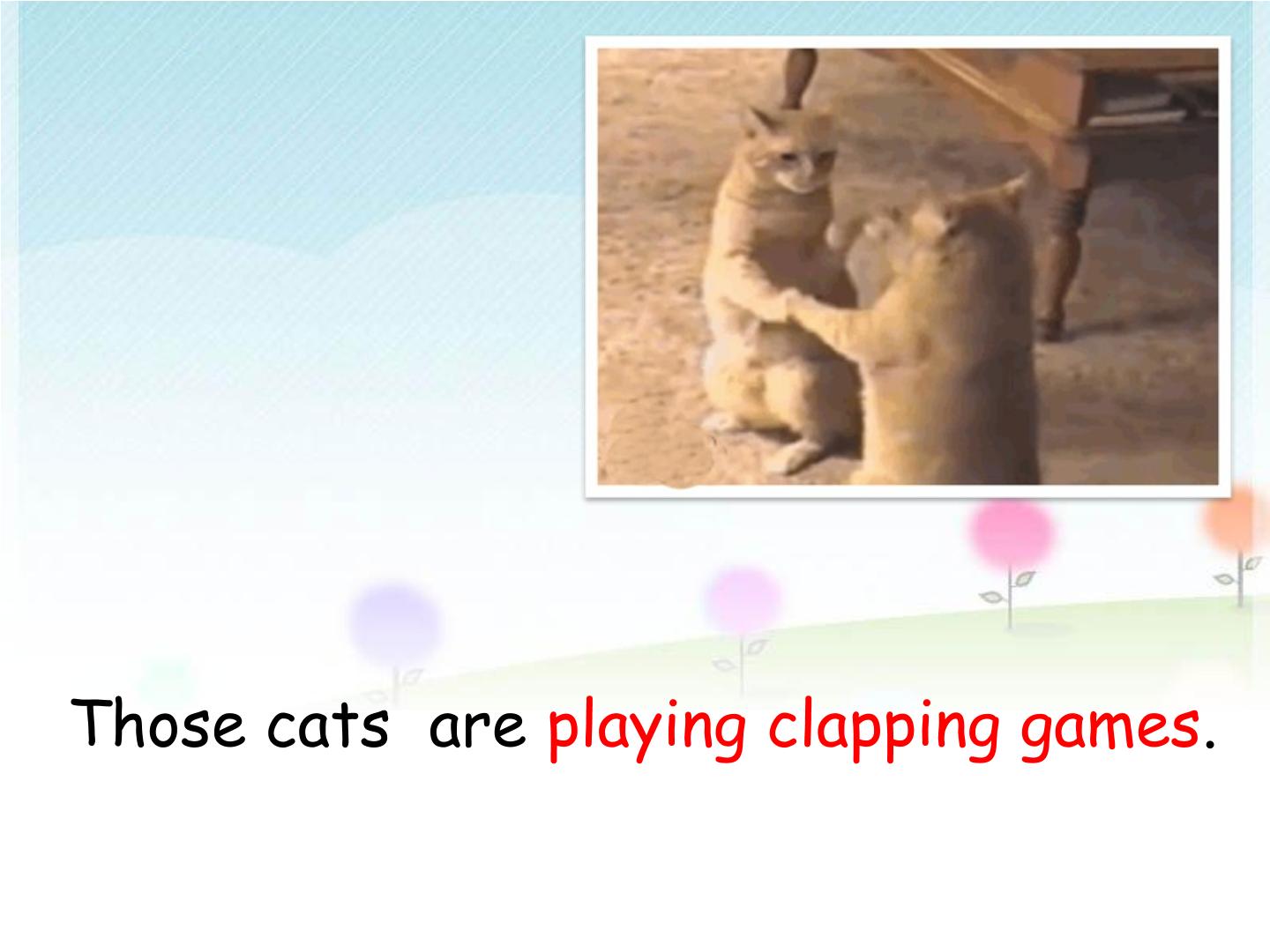 Those cats are playing clapping games.